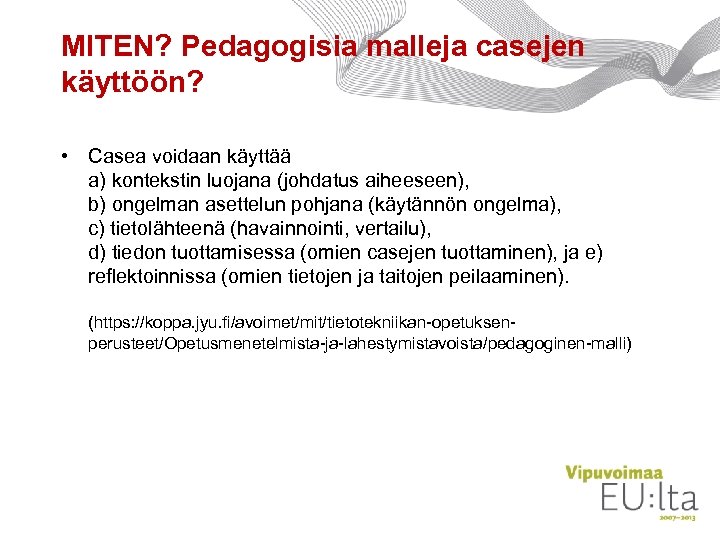 MITEN? Pedagogisia malleja casejen käyttöön?

• Casea voidaan käyttää
a) kontekstin luojana (johdatus aiheeseen),
b) ongelman asettelun pohjana (käytännön ongelma),
c) tietolähteenä (havainnointi, vertailu),
d) tiedon tuottamisessa (omien casejen tuottaminen), ja e) reflektoinnissa (omien tietojen ja taitojen peilaaminen).

(https://koppa.jyu.fi/avoimet/mit/tietotekniikan-opetuksen-perusteet/Opetusmenetelmista-ja-lahestymistavoista/pedagoginen-malli)

Vipuvoimaa
EU:lta
2007–2013